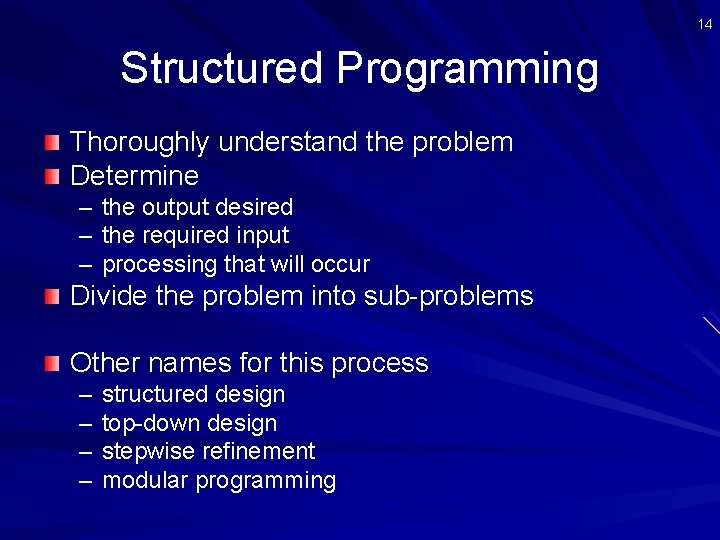 14

Structured Programming

Thoroughly understand the problem
Determine
– the output desired
– the required input
– processing that will occur
Divide the problem into sub-problems

Other names for this process
– structured design
– top-down design
– stepwise refinement
– modular programming